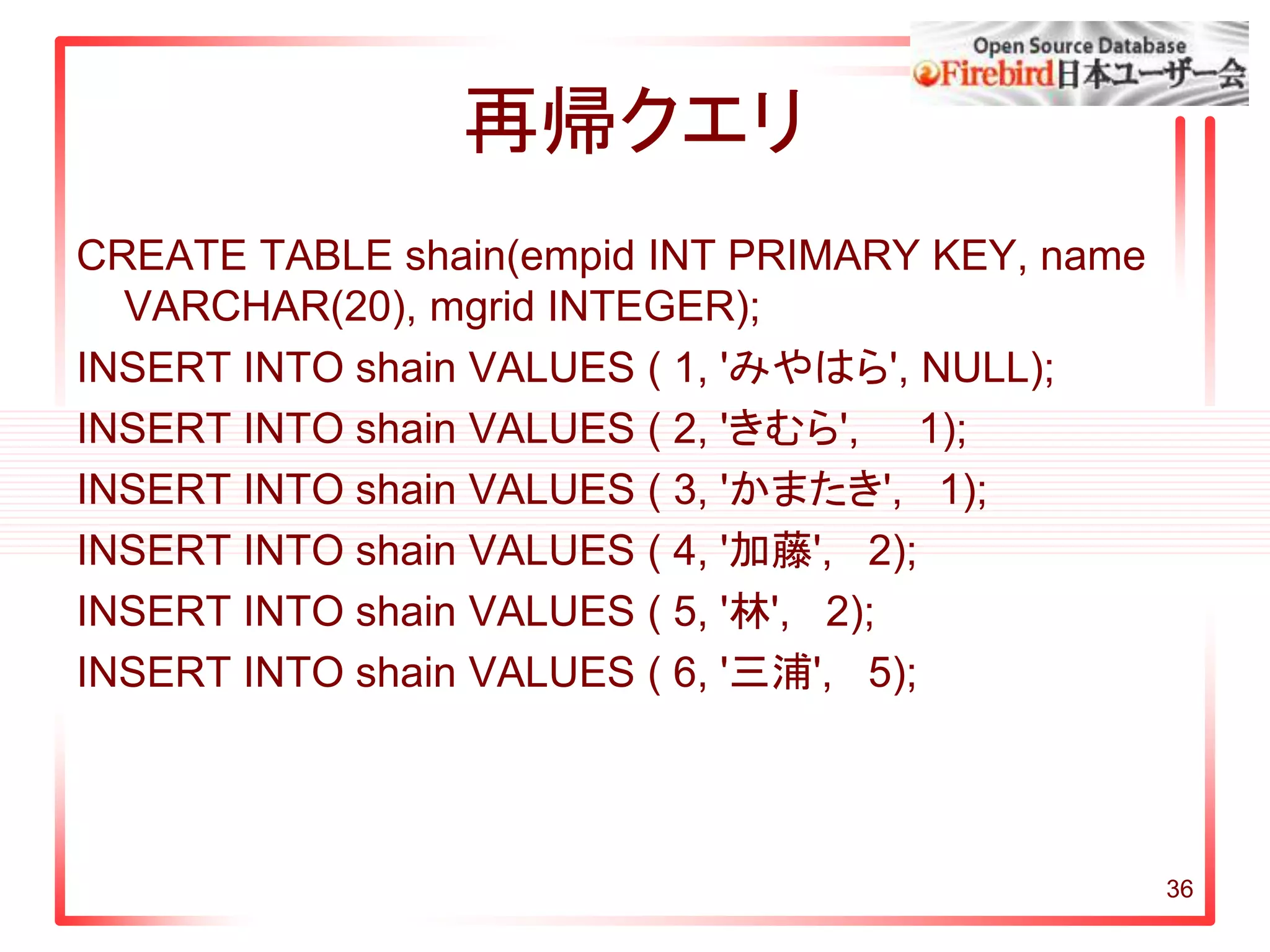 Open Source Database
Firebird日本ユーザー会

再帰クエリ

CREATE TABLE shain(empid INT PRIMARY KEY, name VARCHAR(20), mgrid INTEGER);
INSERT INTO shain VALUES ( 1, 'みやはら', NULL);
INSERT INTO shain VALUES ( 2, 'きむら', 1);
INSERT INTO shain VALUES ( 3, 'かまたき', 1);
INSERT INTO shain VALUES ( 4, '加藤', 2);
INSERT INTO shain VALUES ( 5, '林', 2);
INSERT INTO shain VALUES ( 6, '三浦', 5);

36